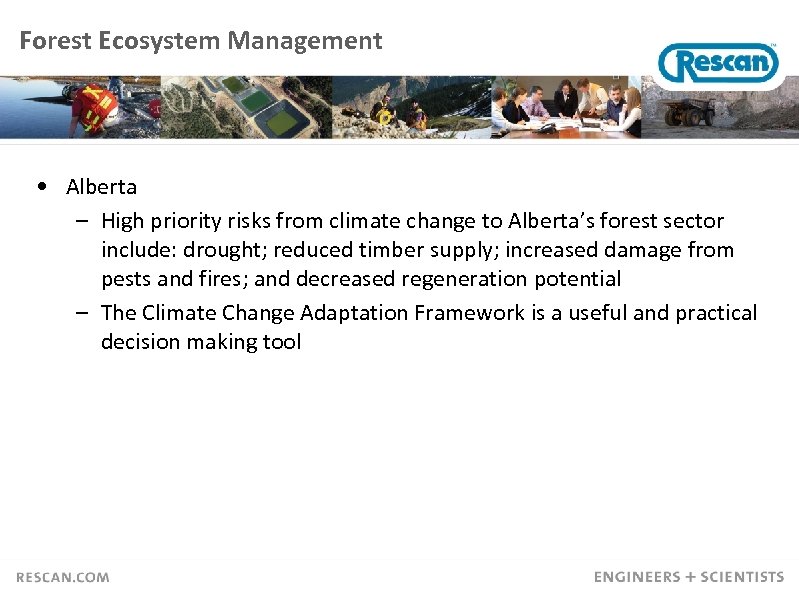 Forest Ecosystem Management

Rescan™

• Alberta
– High priority risks from climate change to Alberta's forest sector include: drought; reduced timber supply; increased damage from pests and fires; and decreased regeneration potential
– The Climate Change Adaptation Framework is a useful and practical decision making tool

RESCAN.COM

ENGINEERS + SCIENTISTS